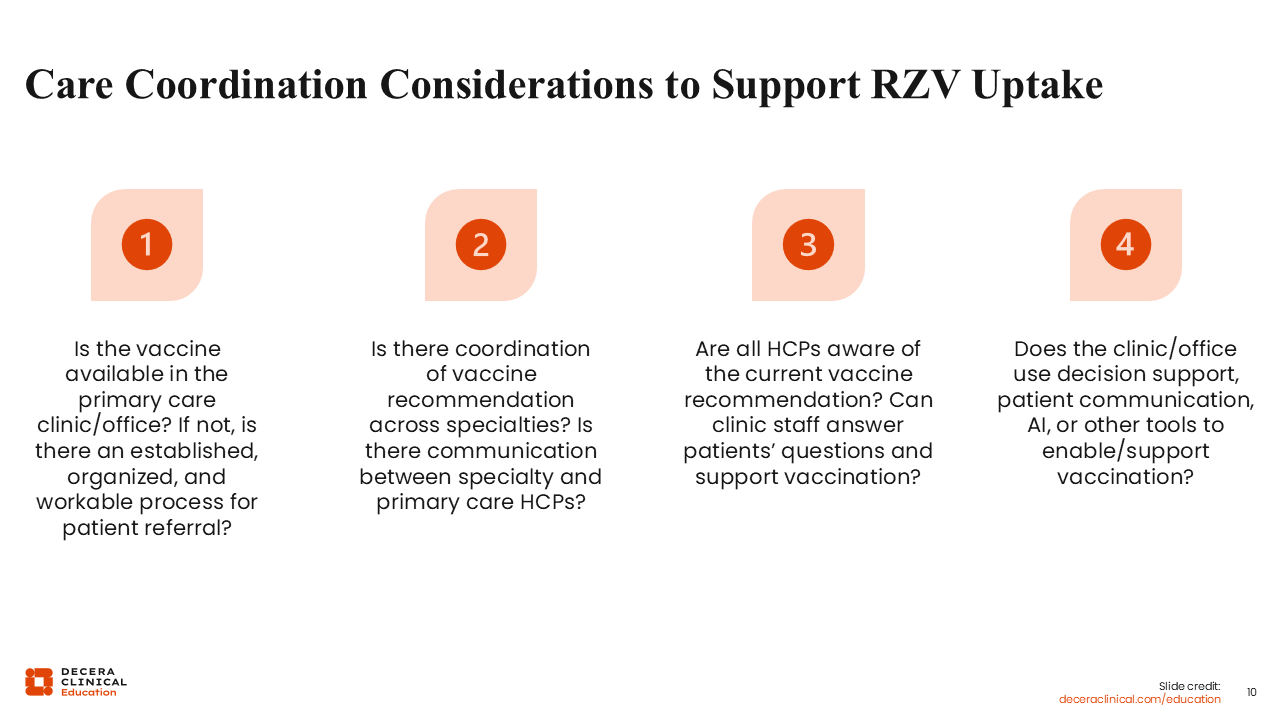 Care Coordination Considerations to Support RZV Uptake

1

Is the vaccine available in the primary care clinic/office? If not, is there an established, organized, and workable process for patient referral?

2

Is there coordination of vaccine recommendation across specialties? Is there communication between specialty and primary care HCPs?

3

Are all HCPs aware of the current vaccine recommendation? Can clinic staff answer patients' questions and support vaccination?

4

Does the clinic/office use decision support, patient communication, AI, or other tools to enable/support vaccination?

DECERA CLINICAL Education

Slide credit: deceraclinical.com/education

10